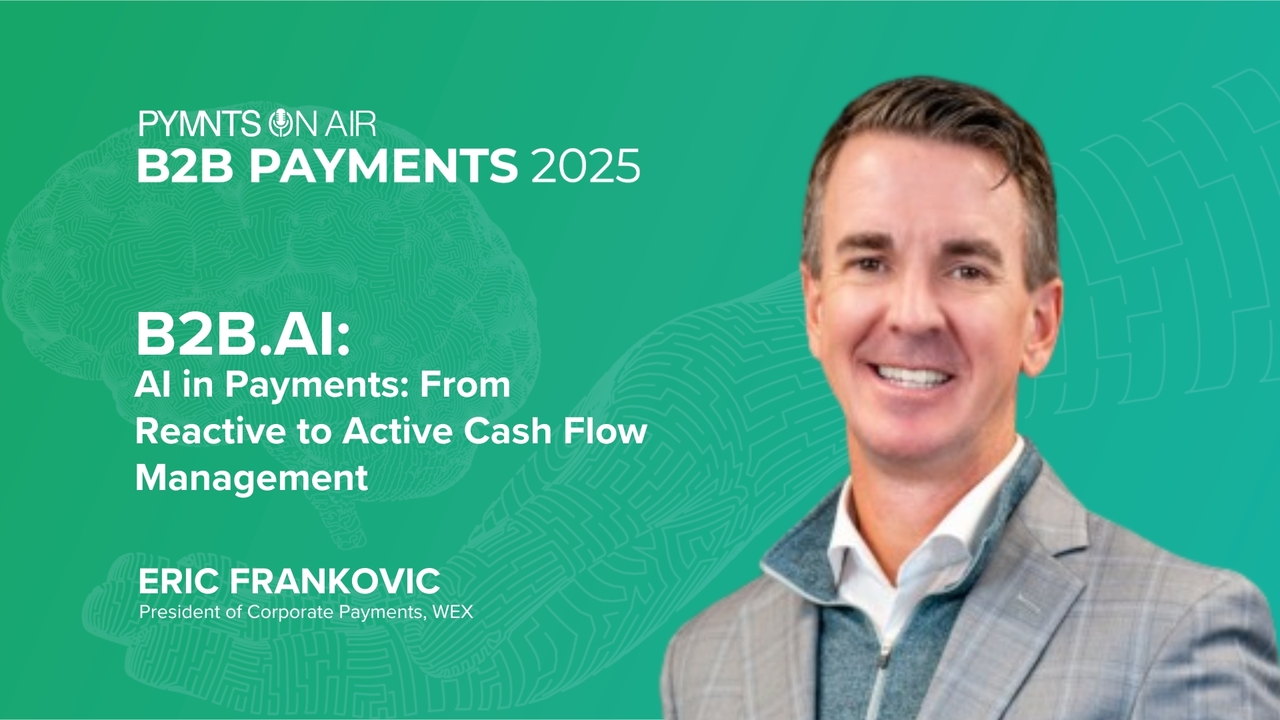 PYMNTS ON AIR
B2B PAYMENTS 2025

B2B.AI:
AI in Payments: From Reactive to Active Cash Flow Management

ERIC FRANKOVIC
President of Corporate Payments, WEX